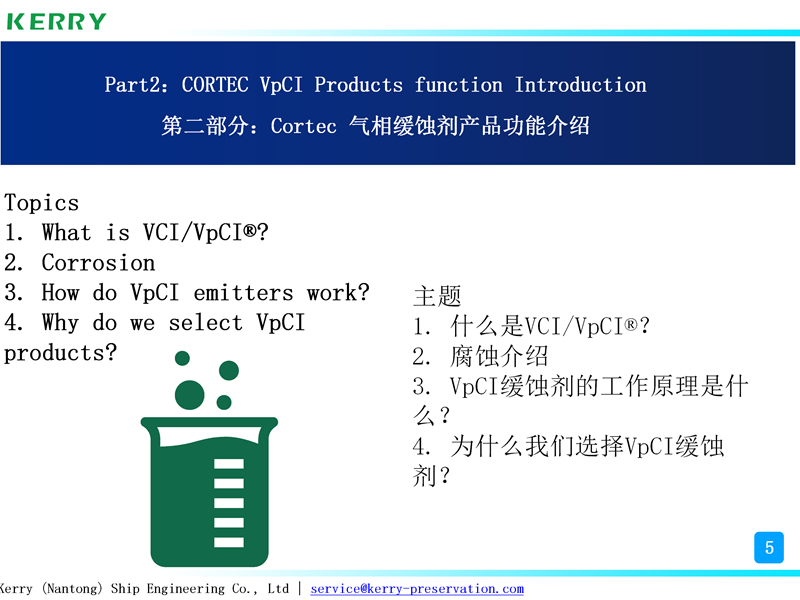 KERRY

Part2：CORTEC VpCI Products function Introduction

第二部分：Cortec 气相缓蚀剂产品功能介绍

Topics
1. What is VCI/VpCI®?
2. Corrosion
3. How do VpCI emitters work?
4. Why do we select VpCI products?

主题
1. 什么是VCI/VpCI®?
2. 腐蚀介绍
3. VpCI缓蚀剂的工作原理是什么？
4. 为什么我们选择VpCI缓蚀剂？

5

Kerry (Nantong) Ship Engineering Co., Ltd | service@kerry-preservation.com